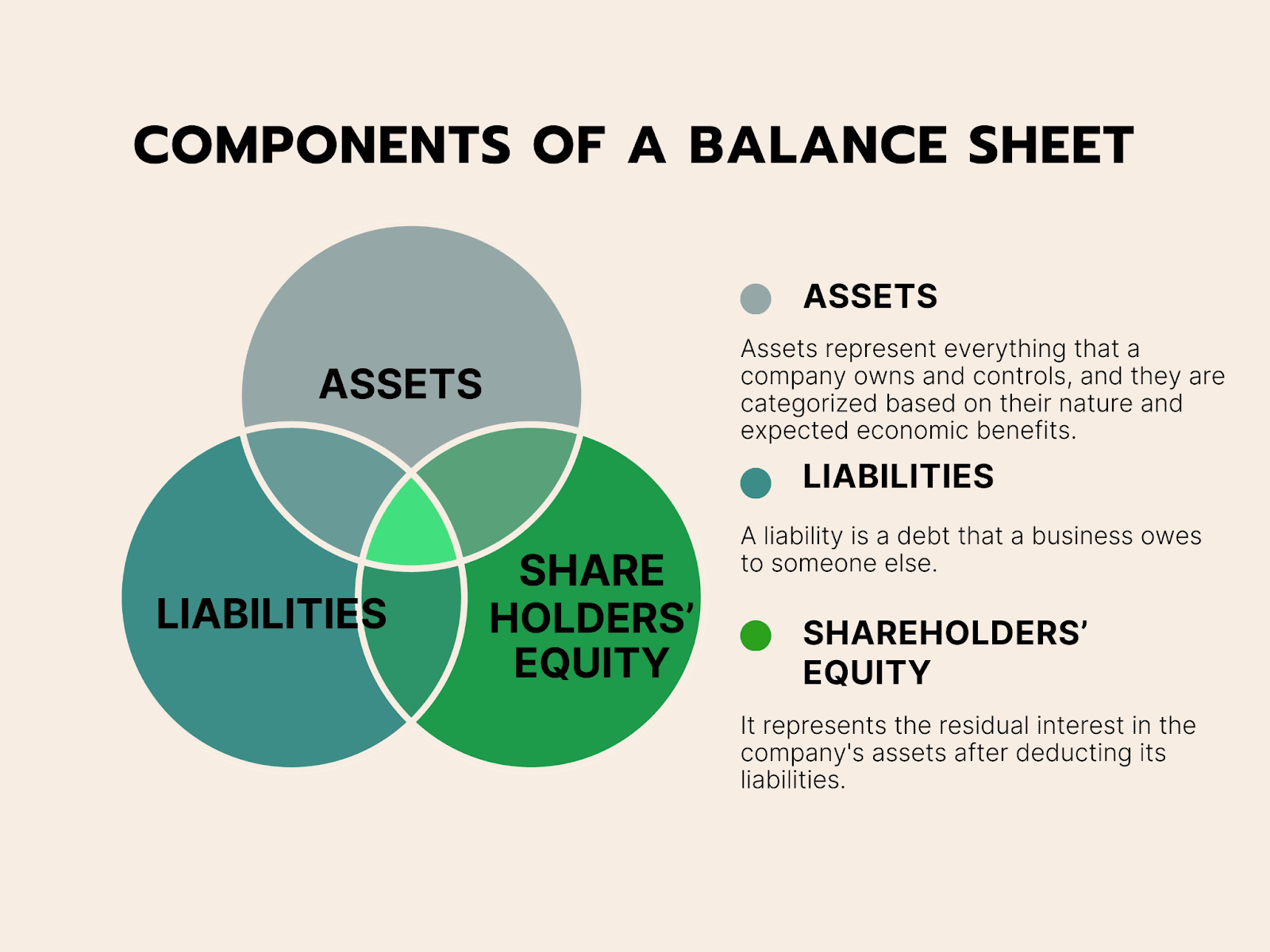 COMPONENTS OF A BALANCE SHEET

ASSETS

LIABILITIES

SHARE HOLDERS' EQUITY

ASSETS

Assets represent everything that a company owns and controls, and they are categorized based on their nature and expected economic benefits.

LIABILITIES

A liability is a debt that a business owes to someone else.

SHAREHOLDERS' EQUITY

It represents the residual interest in the company's assets after deducting its liabilities.